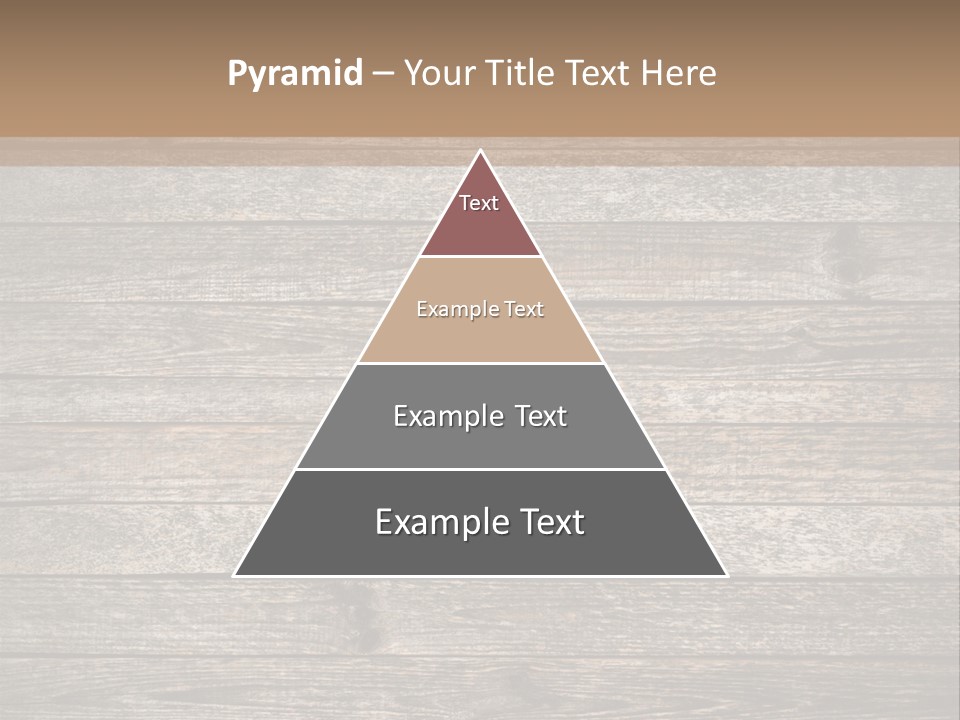 Pyramid – Your Title Text Here

Text

Example Text

Example Text

Example Text